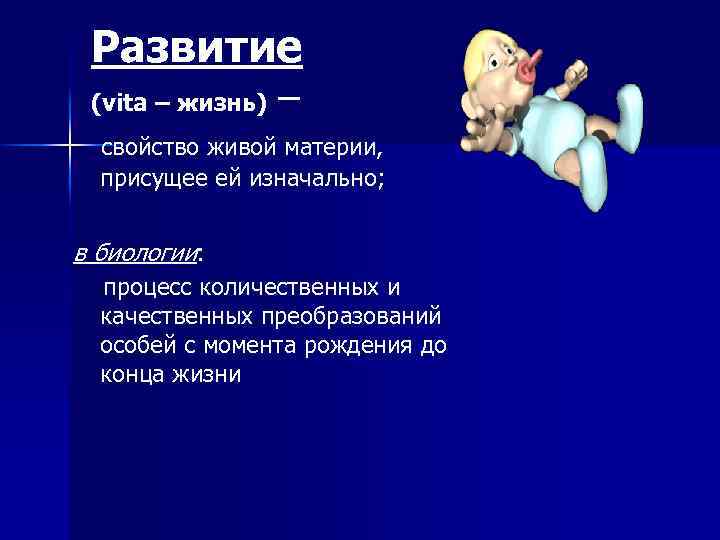 Развитие

(vita – жизнь) –

свойство живой материи, присущее ей изначально;

в биологии:

процесс количественных и качественных преобразований особей с момента рождения до конца жизни